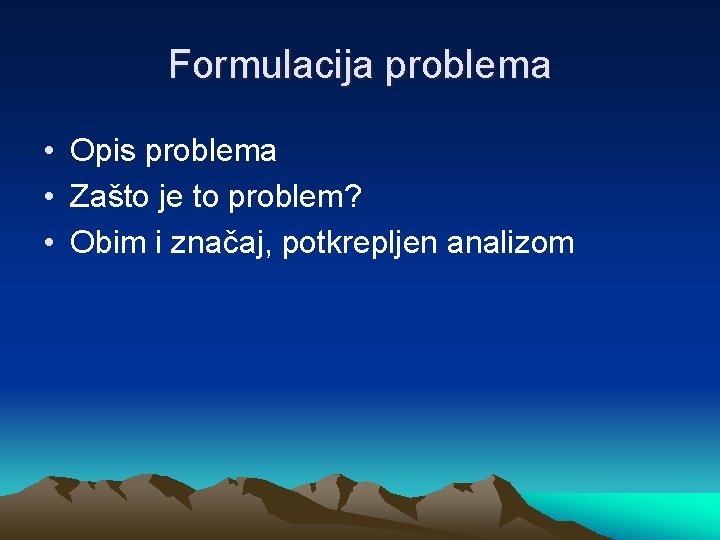 Formulacija problema

• Opis problema
• Zašto je to problem?
• Obim i značaj, potkrepljen analizom